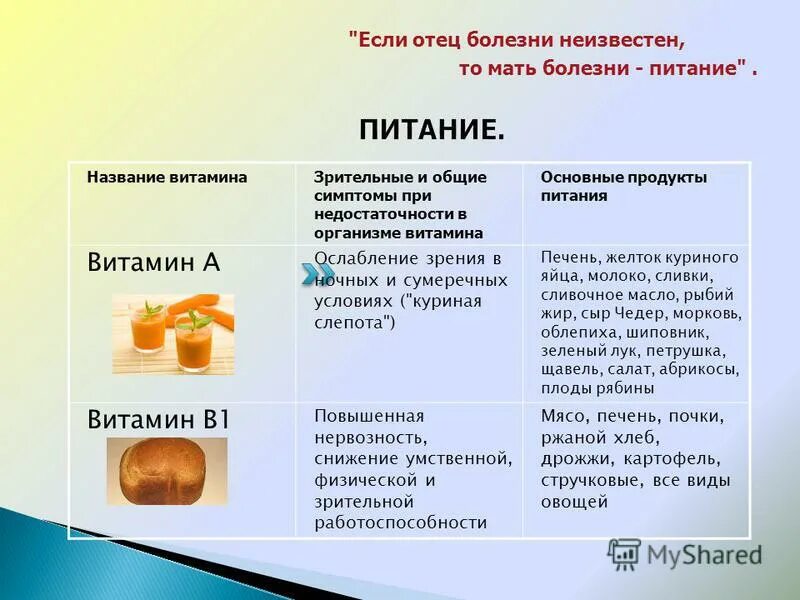 "Если отец болезни неизвестен,
то мать болезни - питание" .

ПИТАНИЕ.

| Название витамина | Зрительные и общие симптомы при недостаточности в организме витамина | Основные продукты питания |
|---|---|---|
| Витамин А | Ослабление зрения в ночных и сумеречных условиях ("куриная слепота") | Печень, желток куриного яйца, молоко, сливки, сливочное масло, рыбий жир, сыр Чедер, морковь, облепиха, шиповник, зеленый лук, петрушка, щавель, салат, абрикосы, плоды рябины |
| Витамин В1 | Повышенная нервозность, снижение умственной, физической и зрительной работоспособности | Мясо, печень, почки, ржаной хлеб, дрожжи, картофель, стручковые, все виды овощей |

MyShared